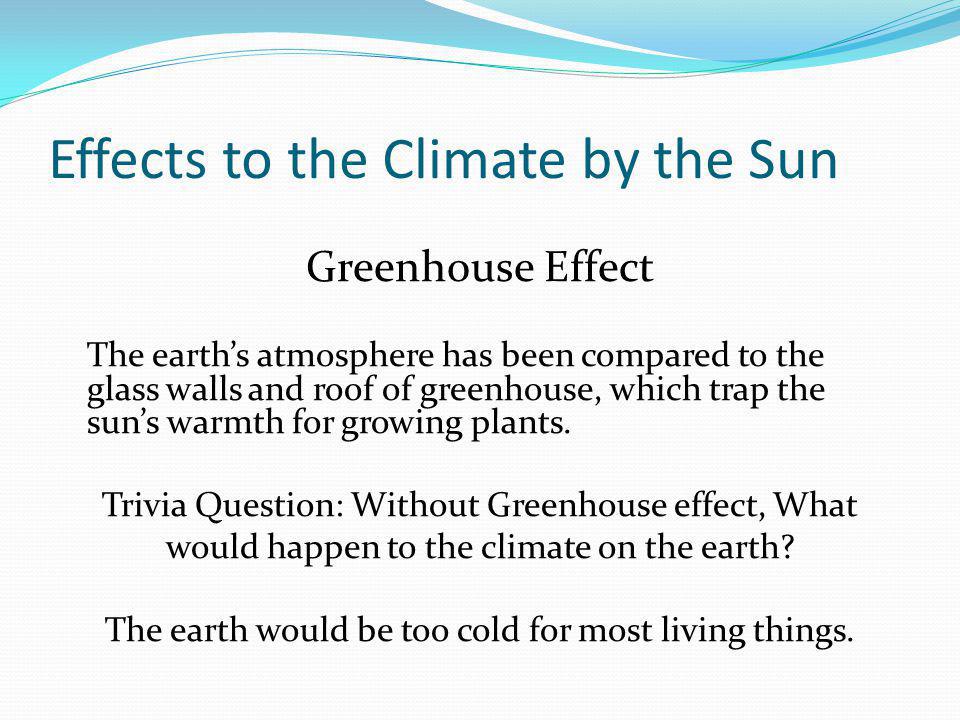 Effects to the Climate by the Sun

Greenhouse Effect

The earth’s atmosphere has been compared to the glass walls and roof of greenhouse, which trap the sun’s warmth for growing plants.

Trivia Question: Without Greenhouse effect, What would happen to the climate on the earth?

The earth would be too cold for most living things.